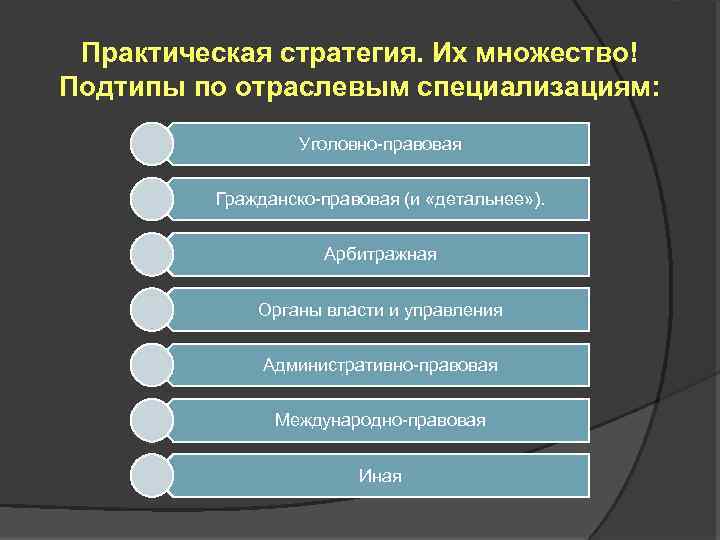 Практическая стратегия. Их множество! Подтипы по отраслевым специализациям:

Уголовно-правовая

Гражданско-правовая (и «детальнее»).

Арбитражная

Органы власти и управления

Административно-правовая

Международно-правовая

Иная